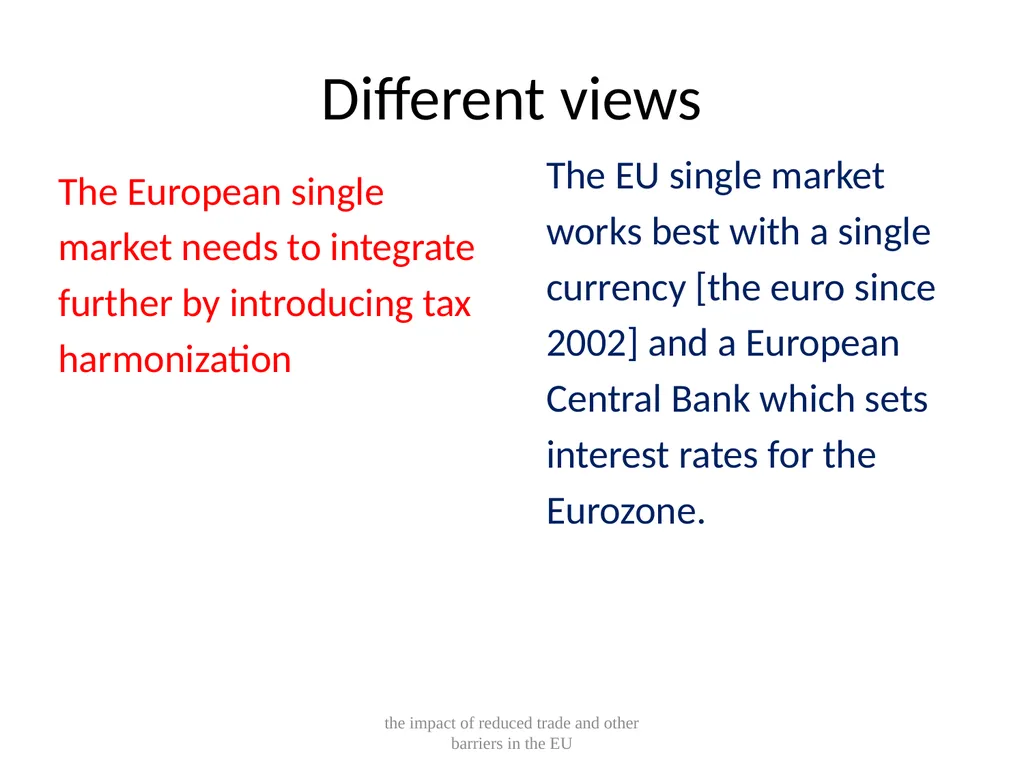 Different views

The European single market needs to integrate further by introducing tax harmonization

The EU single market works best with a single currency [the euro since 2002] and a European Central Bank which sets interest rates for the Eurozone.

the impact of reduced trade and other barriers in the EU